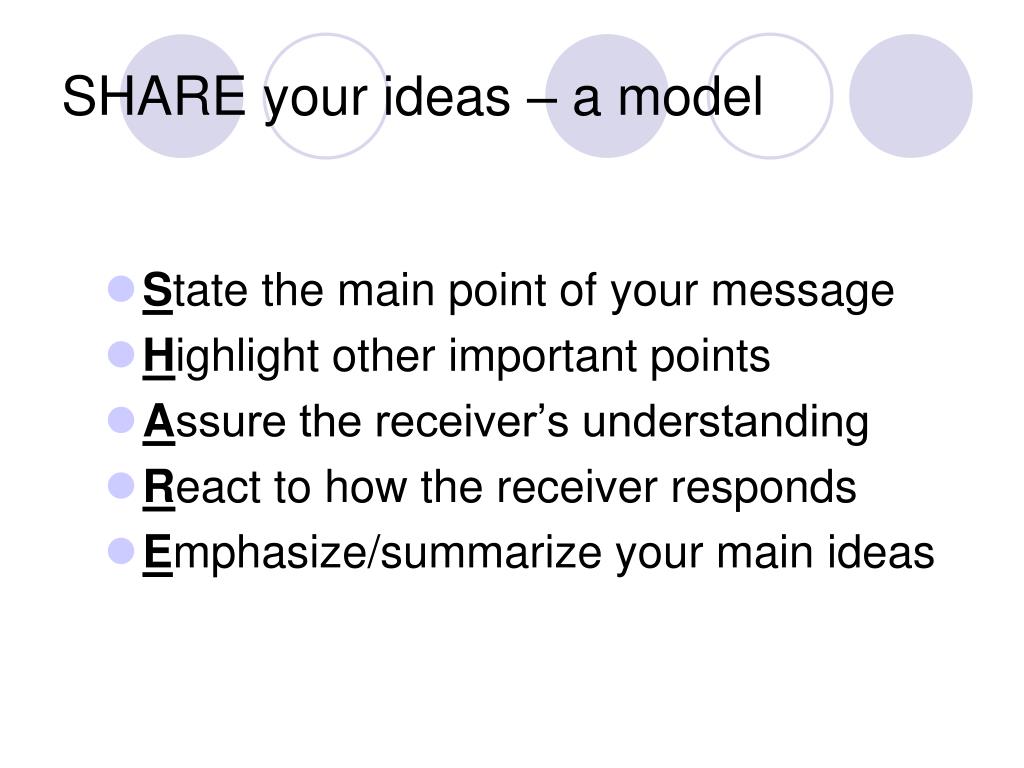 SHARE your ideas – a model

- State the main point of your message
- Highlight other important points
- Assure the receiver's understanding
- React to how the receiver responds
- Emphasize/summarize your main ideas